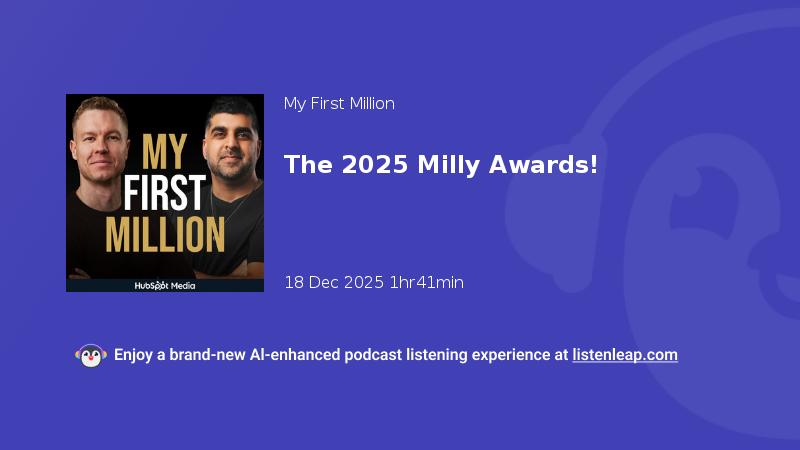 MY FIRST MILLION

HubSpot Media

My First Million

The 2025 Milly Awards!

18 Dec 2025 1hr41min

Enjoy a brand-new AI-enhanced podcast listening experience at listenleap.com